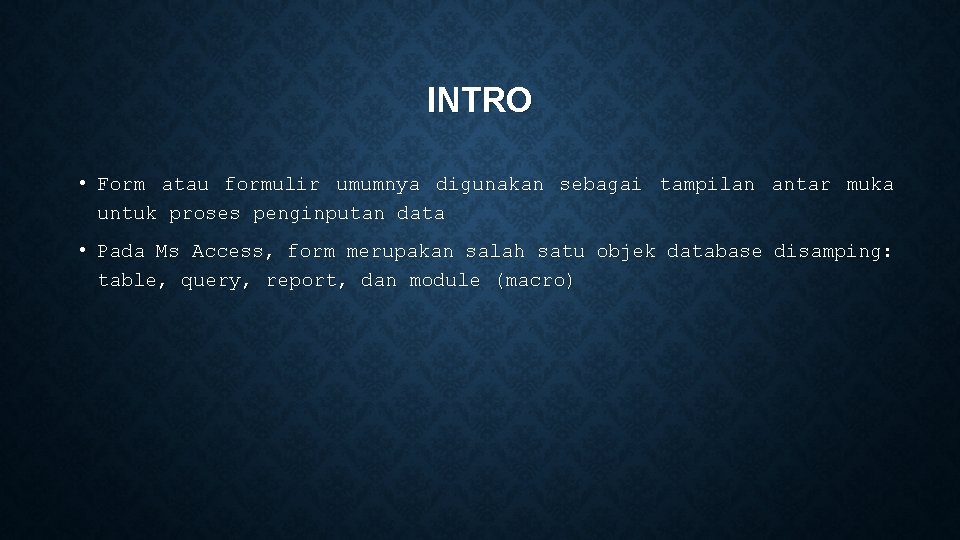 INTRO

• Form atau formulir umumnya digunakan sebagai tampilan antar muka untuk proses penginputan data

• Pada Ms Access, form merupakan salah satu objek database disamping: table, query, report, dan module (macro)